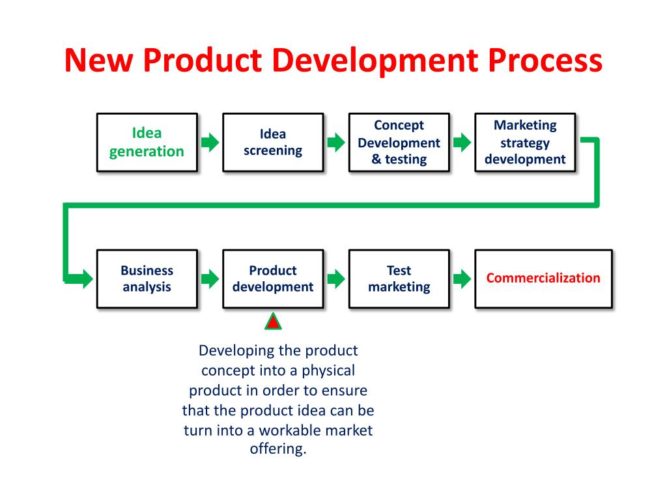 New Product Development Process

Idea generation

Idea screening

Concept Development & testing

Marketing strategy development

Business analysis

Product development

Test marketing

Commercialization

Developing the product concept into a physical product in order to ensure that the product idea can be turn into a workable market offering.